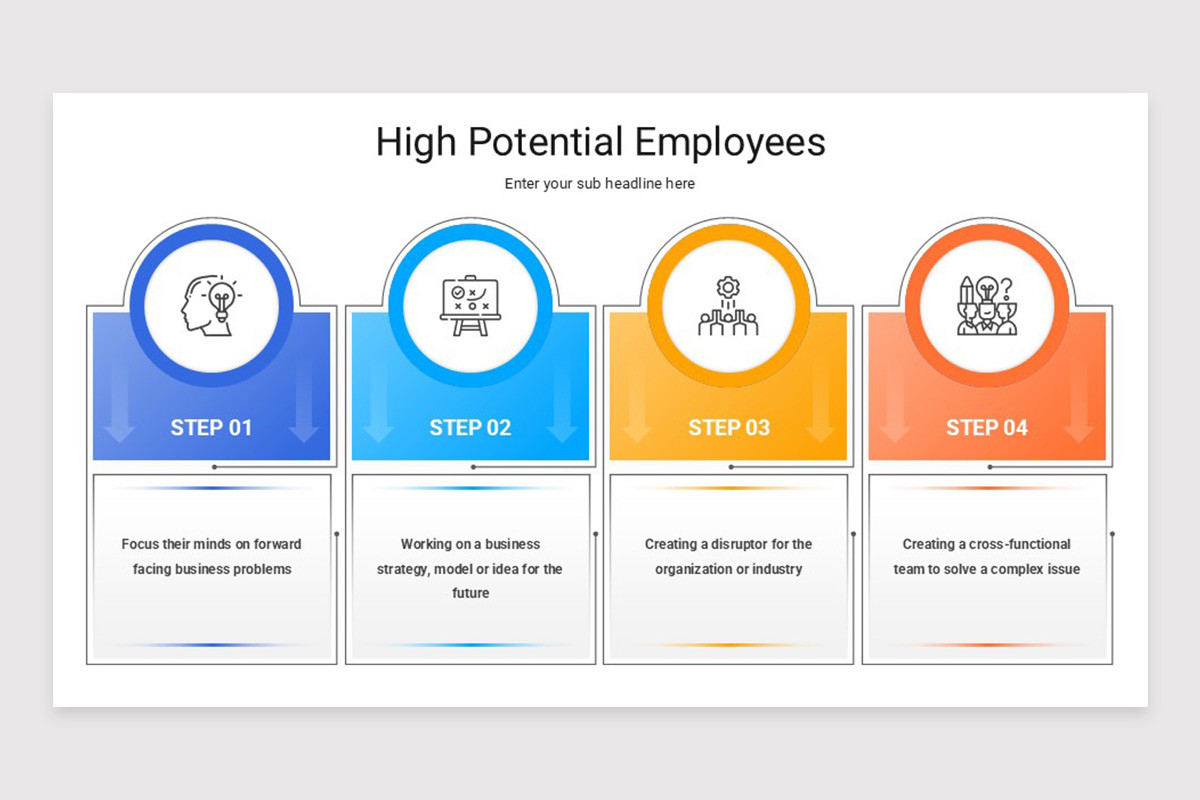 High Potential Employees

Enter your sub headline here

STEP 01

Focus their minds on forward facing business problems

STEP 02

Working on a business strategy, model or idea for the future

STEP 03

Creating a disruptor for the organization or industry

STEP 04

Creating a cross-functional team to solve a complex issue